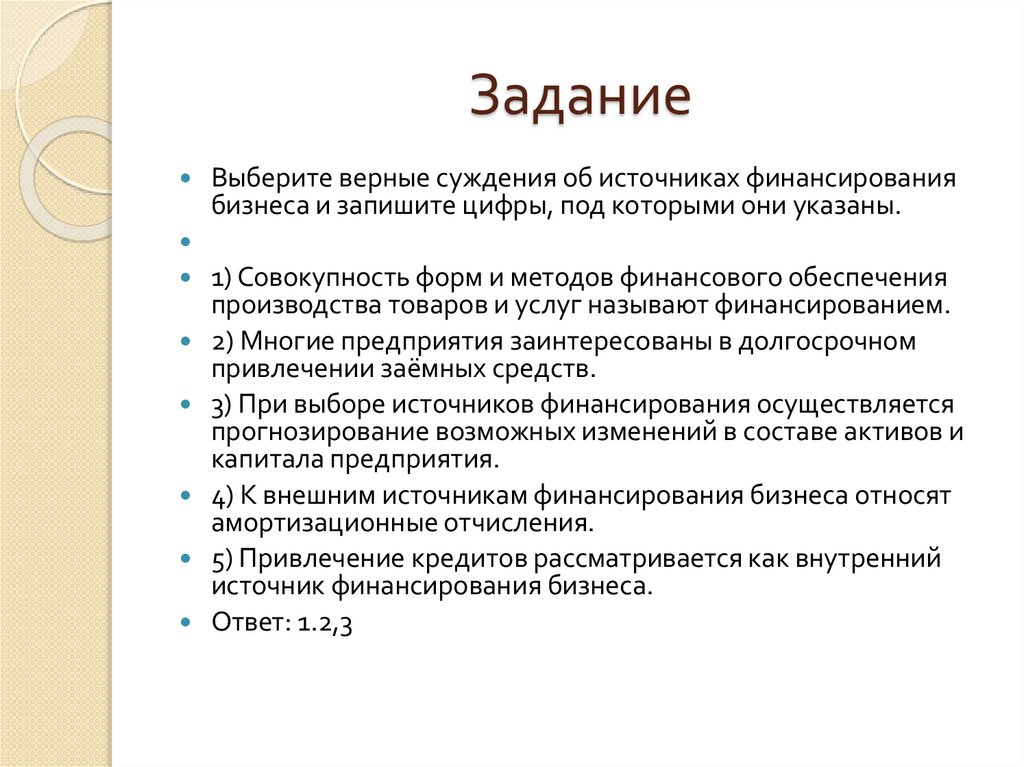 Задание

Выберите верные суждения об источниках финансирования бизнеса и запишите цифры, под которыми они указаны.

1) Совокупность форм и методов финансового обеспечения производства товаров и услуг называют финансированием.

2) Многие предприятия заинтересованы в долгосрочном привлечении заёмных средств.

3) При выборе источников финансирования осуществляется прогнозирование возможных изменений в составе активов и капитала предприятия.

4) К внешним источникам финансирования бизнеса относят амортизационные отчисления.

5) Привлечение кредитов рассматривается как внутренний источник финансирования бизнеса.

Ответ: 1.2,3